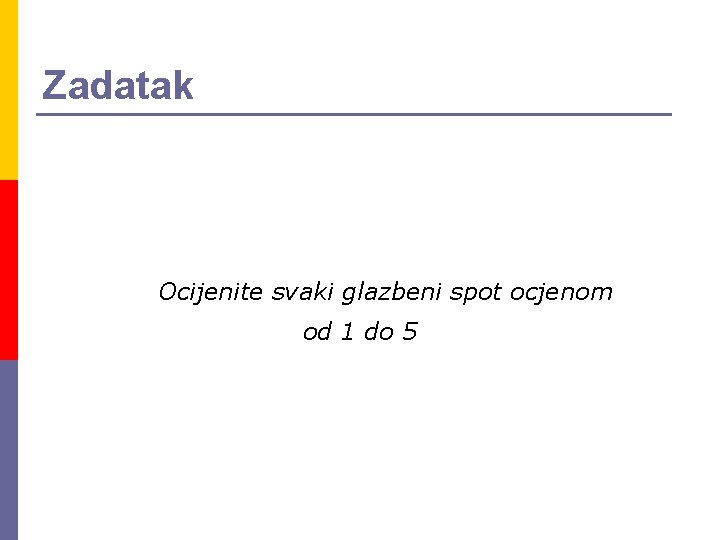 Zadatak

Ocijenite svaki glazbeni spot ocjenom od 1 do 5